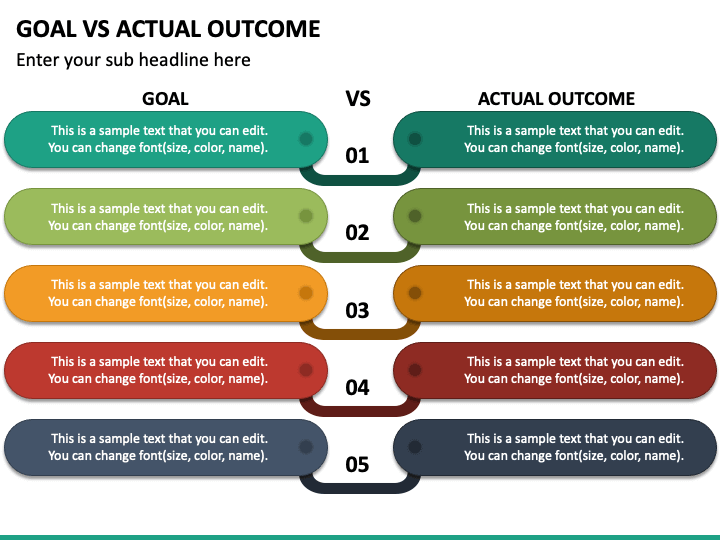 GOAL VS ACTUAL OUTCOME

Enter your sub headline here

GOAL

VS

ACTUAL OUTCOME

This is a sample text that you can edit. You can change font(size, color, name).

01

This is a sample text that you can edit. You can change font(size, color, name).

This is a sample text that you can edit. You can change font(size, color, name).

02

This is a sample text that you can edit. You can change font(size, color, name).

This is a sample text that you can edit. You can change font(size, color, name).

03

This is a sample text that you can edit. You can change font(size, color, name).

This is a sample text that you can edit. You can change font(size, color, name).

04

This is a sample text that you can edit. You can change font(size, color, name).

This is a sample text that you can edit. You can change font(size, color, name).

05

This is a sample text that you can edit. You can change font(size, color, name).